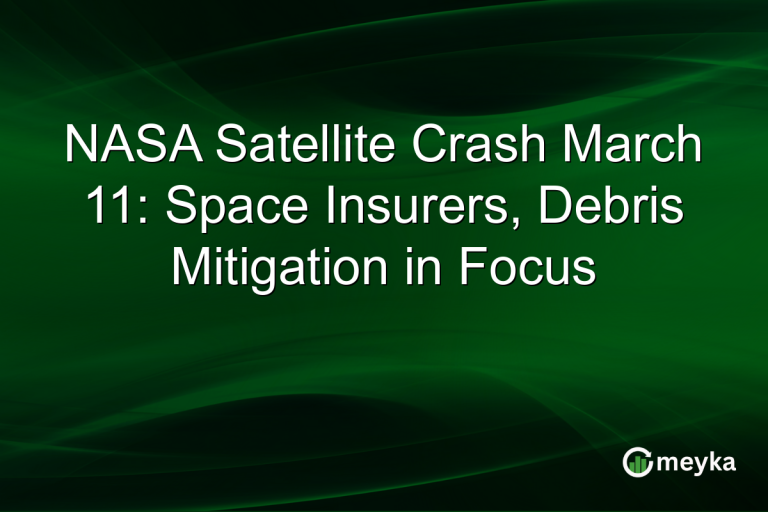 NASA Satellite Crash March 11: Space Insurers, Debris Mitigation in Focus

meyka